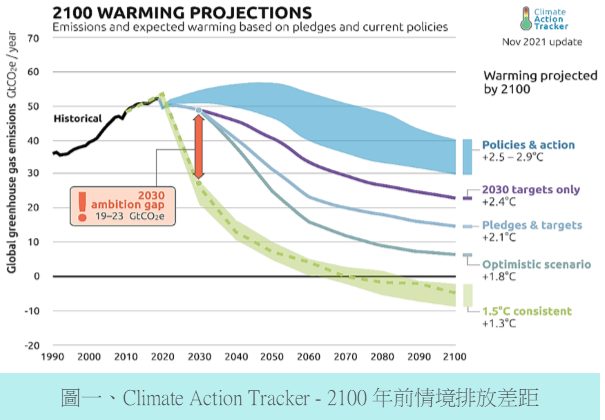 2100 WARMING PROJECTIONS
Emissions and expected warming based on pledges and current policies

Climate Action Tracker

Nov 2021 update

Global greenhouse gas emissions $GtCO_2e$ / year

70
60
50
40
30
20
10
0
-10
-20

Historical

2030 ambition gap
19–23 $GtCO_2e$

Warming projected by 2100

Policies & action
+2.5 – 2.9°C

2030 targets only
+2.4°C

Pledges & targets
+2.1°C

Optimistic scenario
+1.8°C

1.5°C consistent
+1.3°C

1990 2000 2010 2020 2030 2040 2050 2060 2070 2080 2090 2100

圖一、Climate Action Tracker - 2100 年前情境排放差距